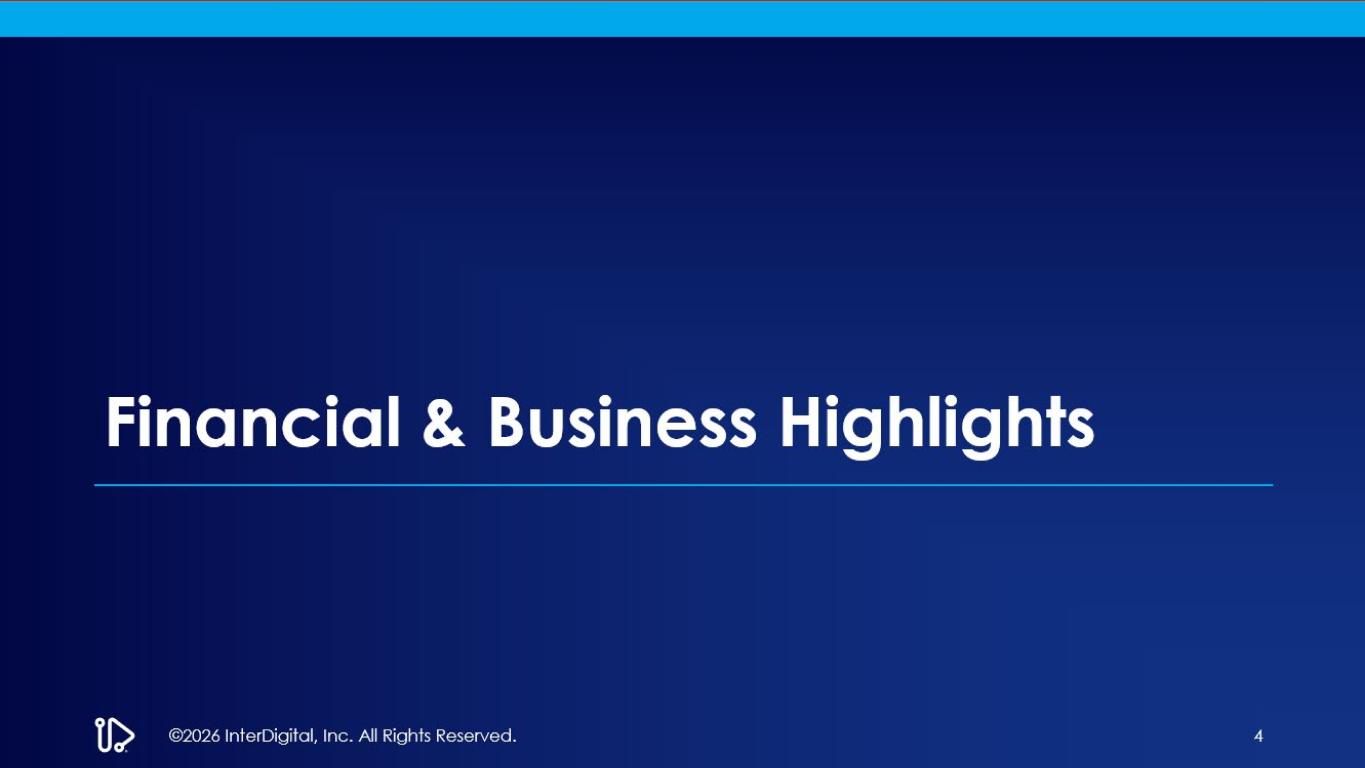 Financial & Business Highlights

©2026 InterDigital, Inc. All Rights Reserved.

4